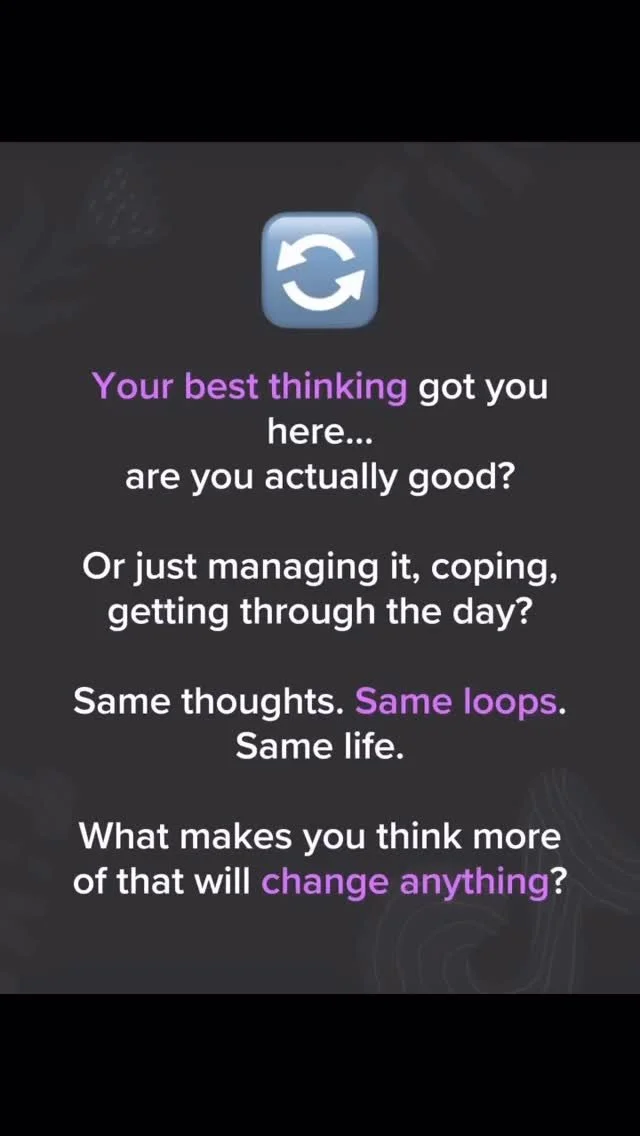 Your best thinking got you here...
are you actually good?

Or just managing it, coping, getting through the day?

Same thoughts. Same loops. Same life.

What makes you think more of that will change anything?